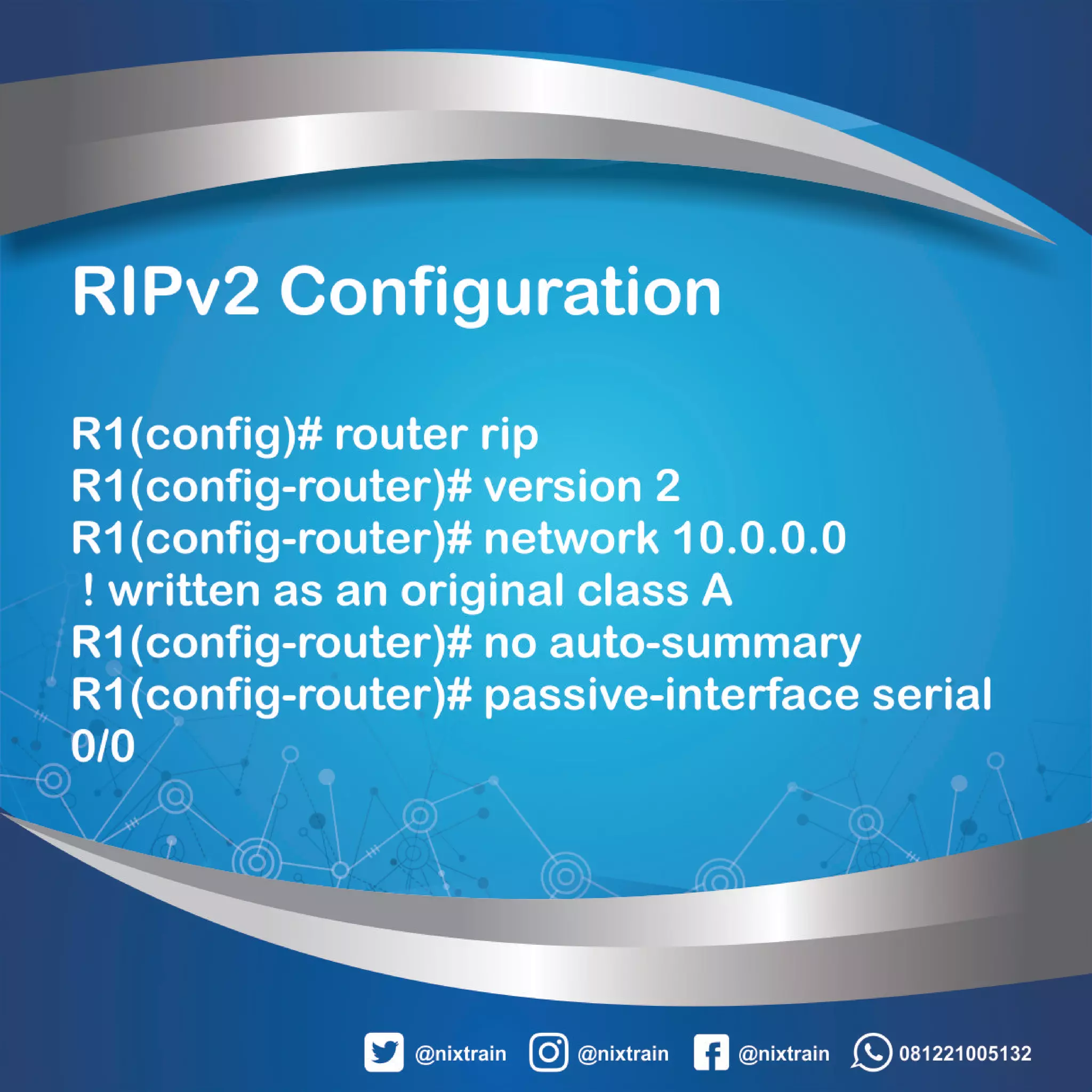 RIPv2 Configuration

R1(config)# router rip
R1(config-router)# version 2
R1(config-router)# network 10.0.0.0
! written as an original class A
R1(config-router)# no auto-summary
R1(config-router)# passive-interface serial 0/0

@nixtrain @nixtrain @nixtrain 081221005132